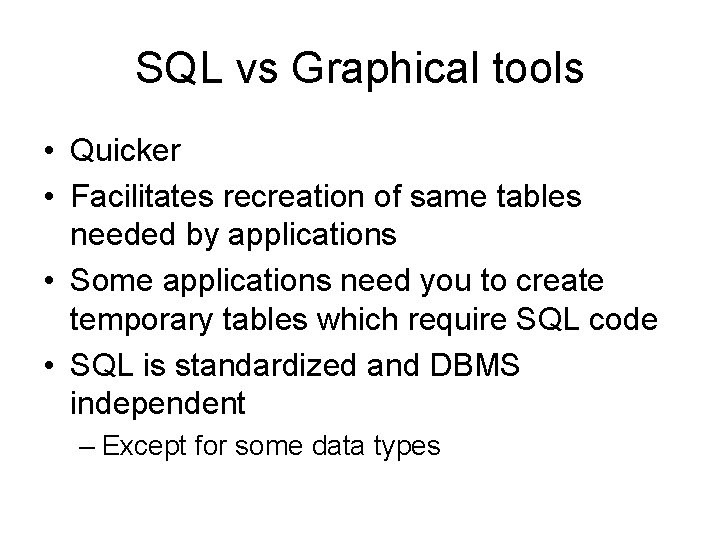 SQL vs Graphical tools

• Quicker
• Facilitates recreation of same tables needed by applications
• Some applications need you to create temporary tables which require SQL code
• SQL is standardized and DBMS independent
– Except for some data types